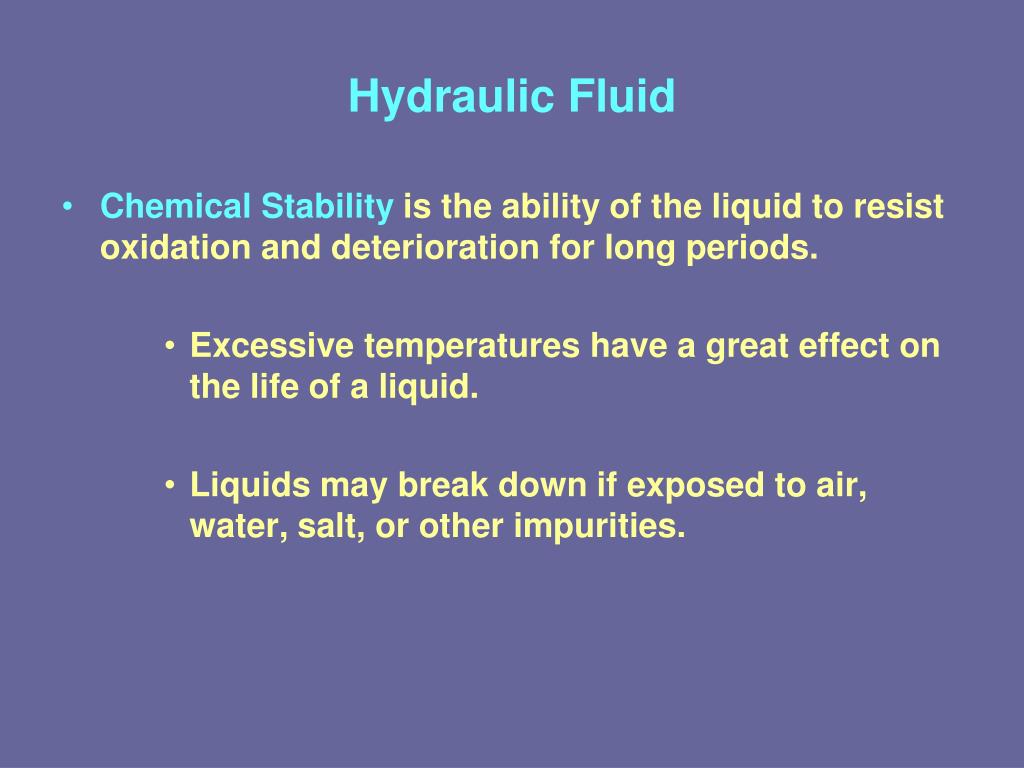 Hydraulic Fluid

• Chemical Stability is the ability of the liquid to resist oxidation and deterioration for long periods.

• Excessive temperatures have a great effect on the life of a liquid.

• Liquids may break down if exposed to air, water, salt, or other impurities.